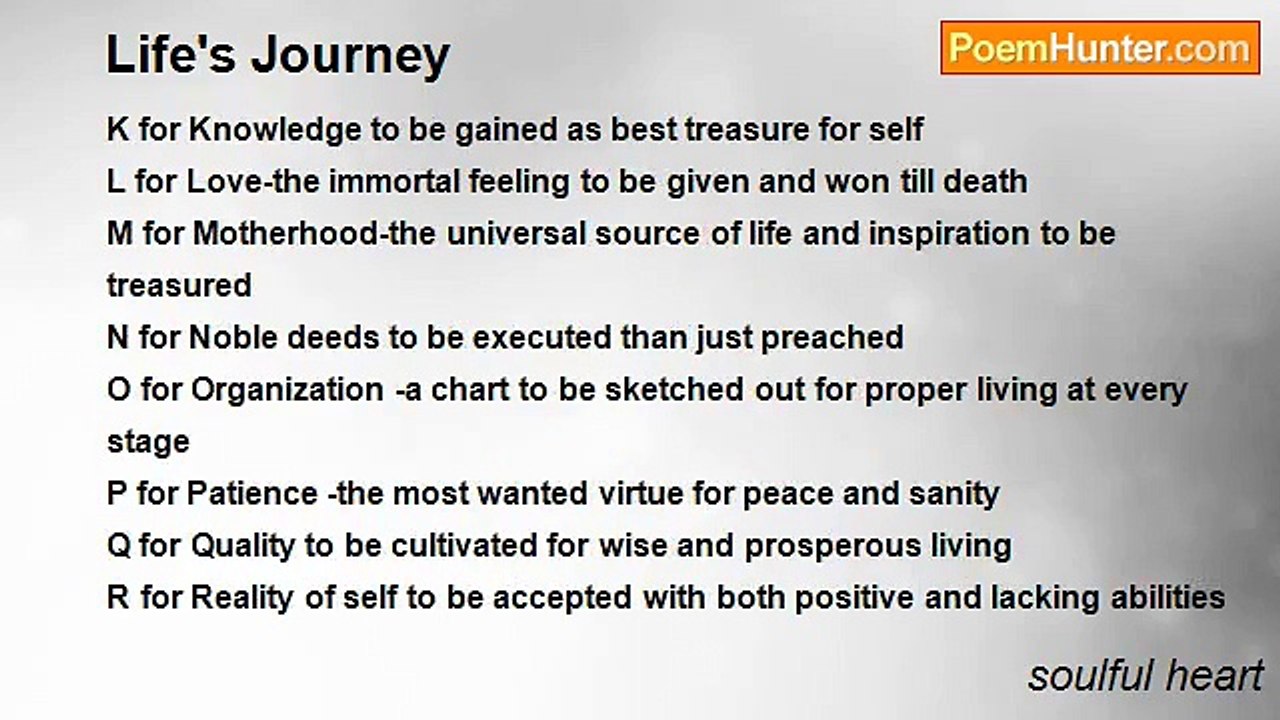 Life's Journey

PoemHunter.com

K for Knowledge to be gained as best treasure for self
L for Love-the immortal feeling to be given and won till death
M for Motherhood-the universal source of life and inspiration to be treasured
N for Noble deeds to be executed than just preached
O for Organization -a chart to be sketched out for proper living at every stage
P for Patience -the most wanted virtue for peace and sanity
Q for Quality to be cultivated for wise and prosperous living
R for Reality of self to be accepted with both positive and lacking abilities

soulful heart